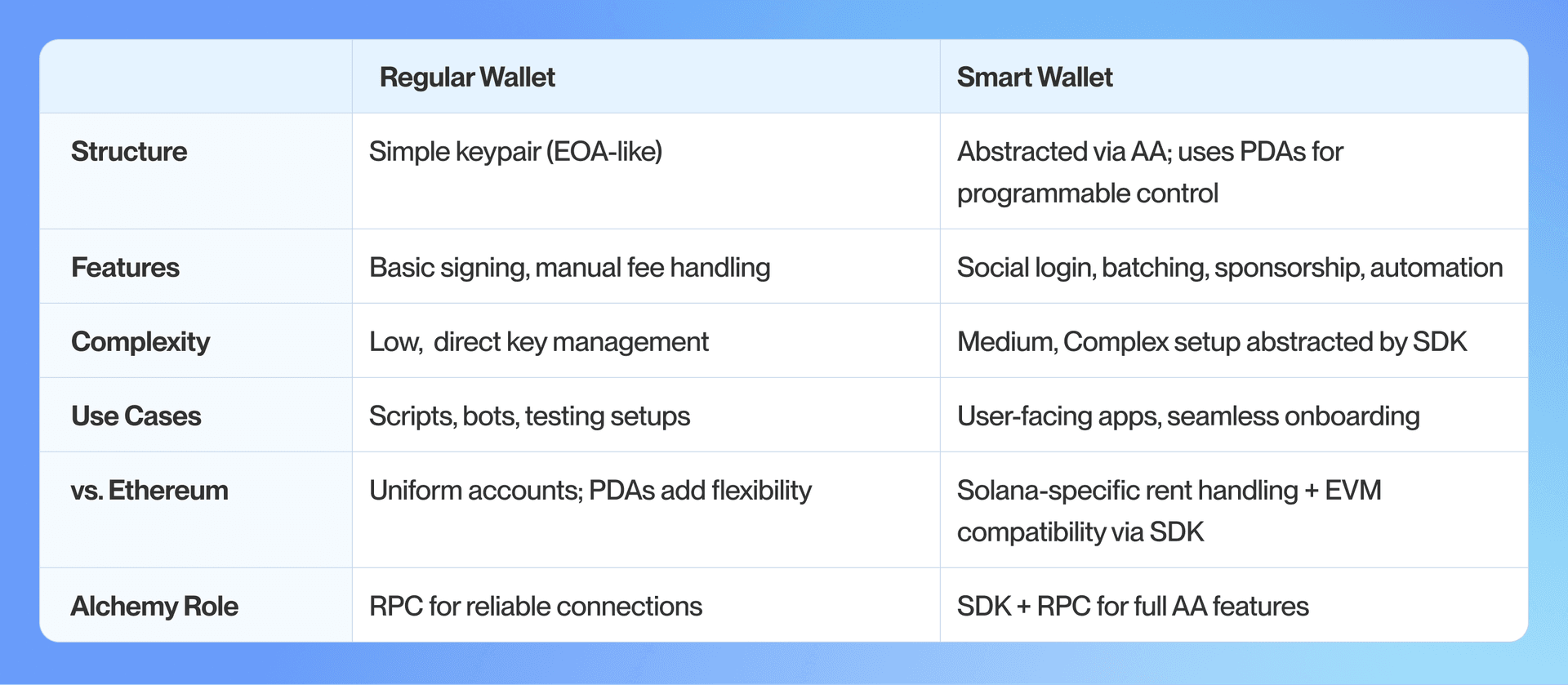 |  | Regular Wallet | Smart Wallet |
|---|---|---|
| Structure | Simple keypair (EOA-like) | Abstracted via AA; uses PDAs for programmable control |
| Features | Basic signing, manual fee handling | Social login, batching, sponsorship, automation |
| Complexity | Low,  direct key management | Medium, Complex setup abstracted by SDK |
| Use Cases | Scripts, bots, testing setups | User-facing apps, seamless onboarding |
| vs. Ethereum | Uniform accounts; PDAs add flexibility | Solana-specific rent handling + EVM compatibility via SDK |
| Alchemy Role | RPC for reliable connections | SDK + RPC for full AA features |